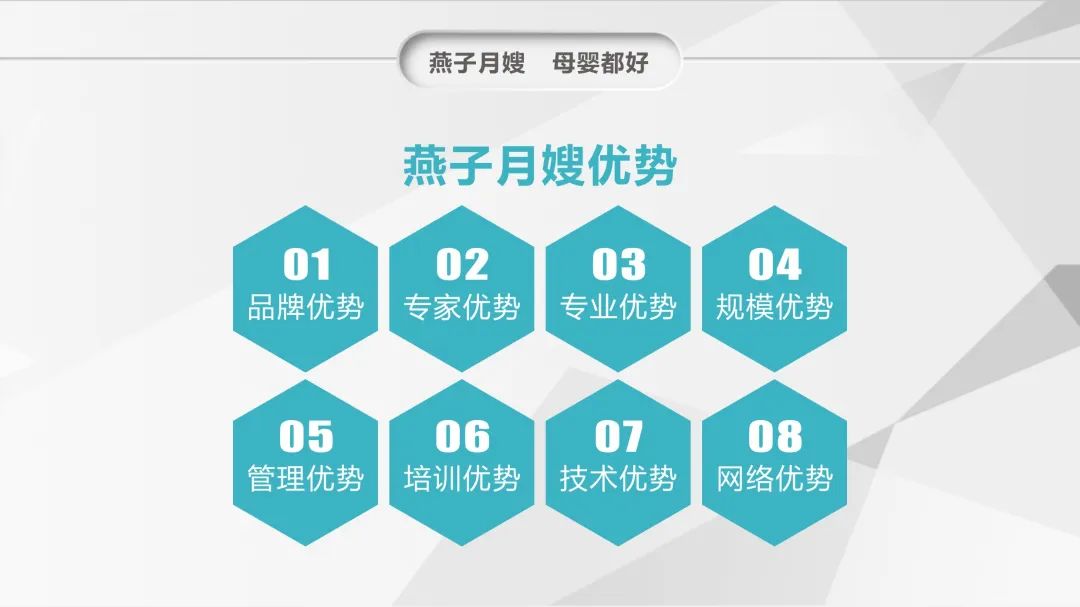 燕子月嫂 母婴都好

燕子月嫂优势

01
品牌优势

02
专家优势

03
专业优势

04
规模优势

05
管理优势

06
培训优势

07
技术优势

08
网络优势